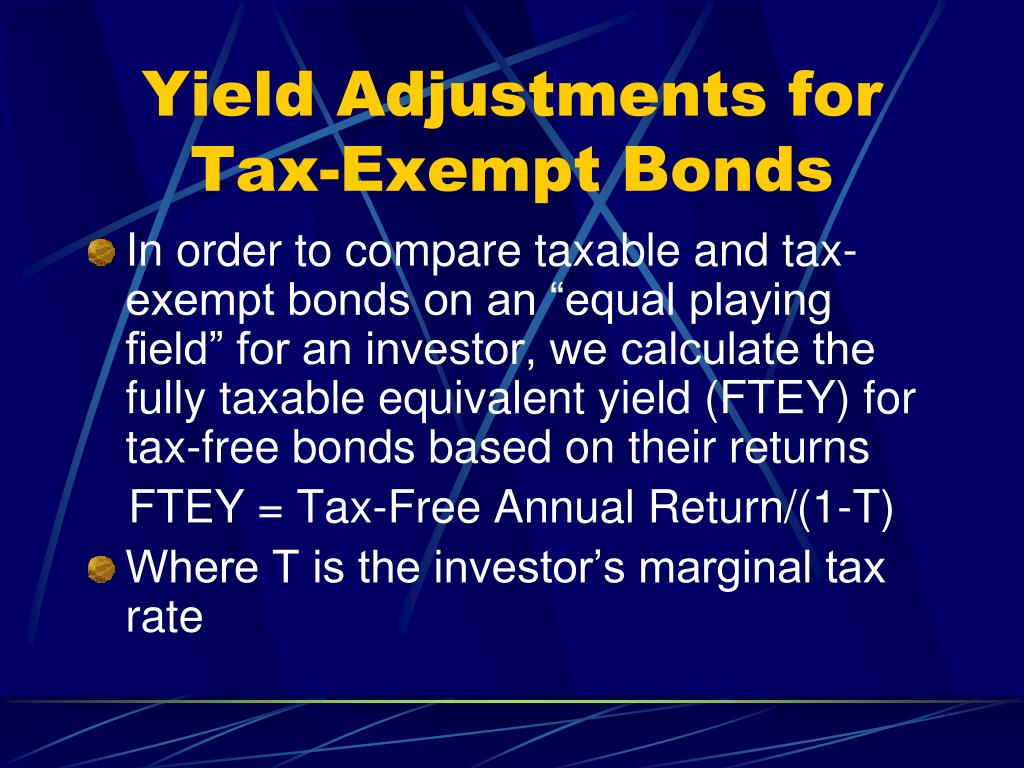 Yield Adjustments for Tax-Exempt Bonds

In order to compare taxable and tax-exempt bonds on an “equal playing field” for an investor, we calculate the fully taxable equivalent yield (FTEY) for tax-free bonds based on their returns

FTEY = Tax-Free Annual Return/(1-T)

Where T is the investor’s marginal tax rate